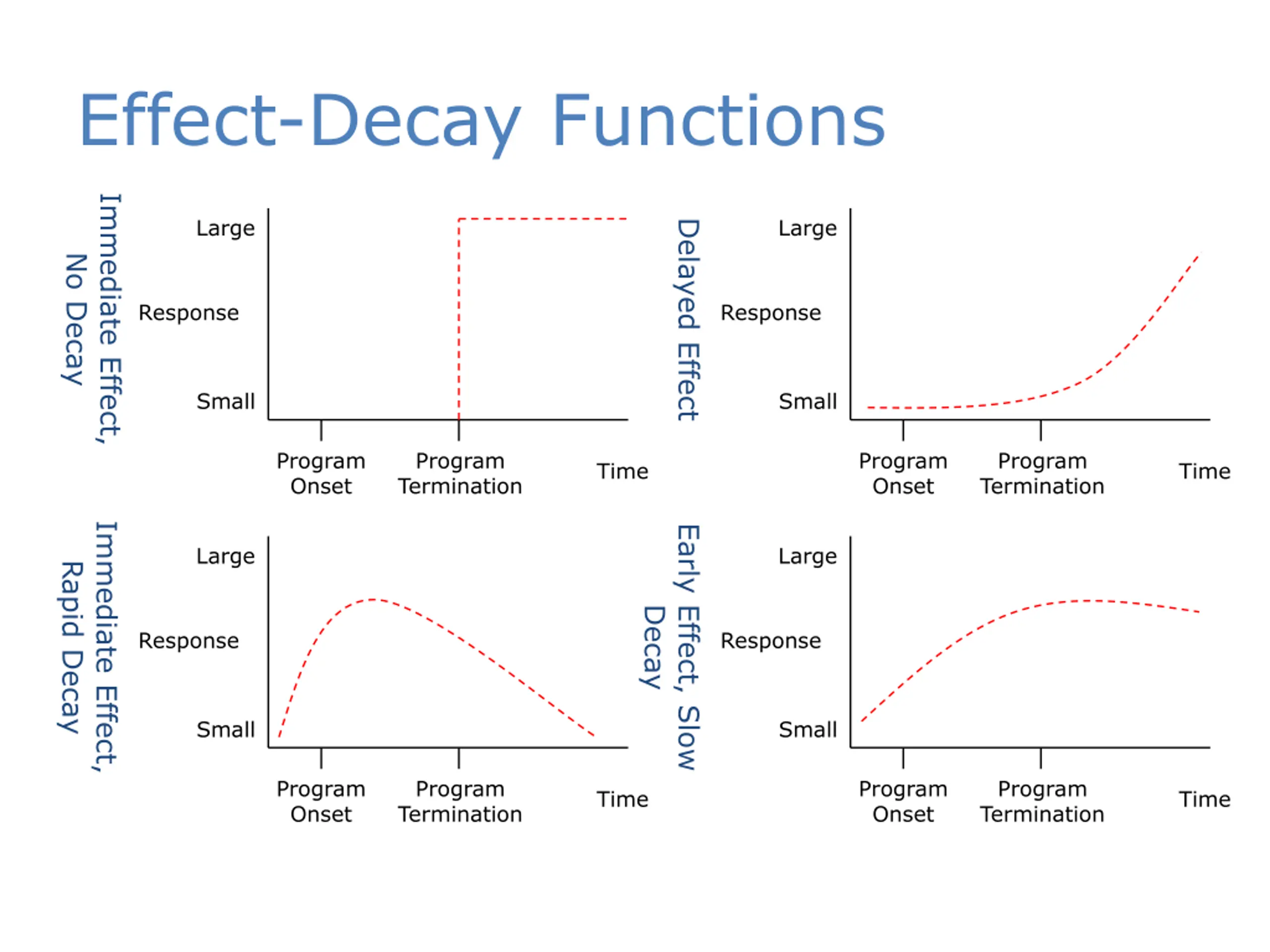 Effect-Decay Functions

Immediate Effect, No Decay

Large

Response

Small

Program Onset

Program Termination

Time

Delayed Effect

Large

Response

Small

Program Onset

Program Termination

Time

Immediate Effect, Rapid Decay

Large

Response

Small

Program Onset

Program Termination

Time

Early Effect, Slow Decay

Large

Response

Small

Program Onset

Program Termination

Time